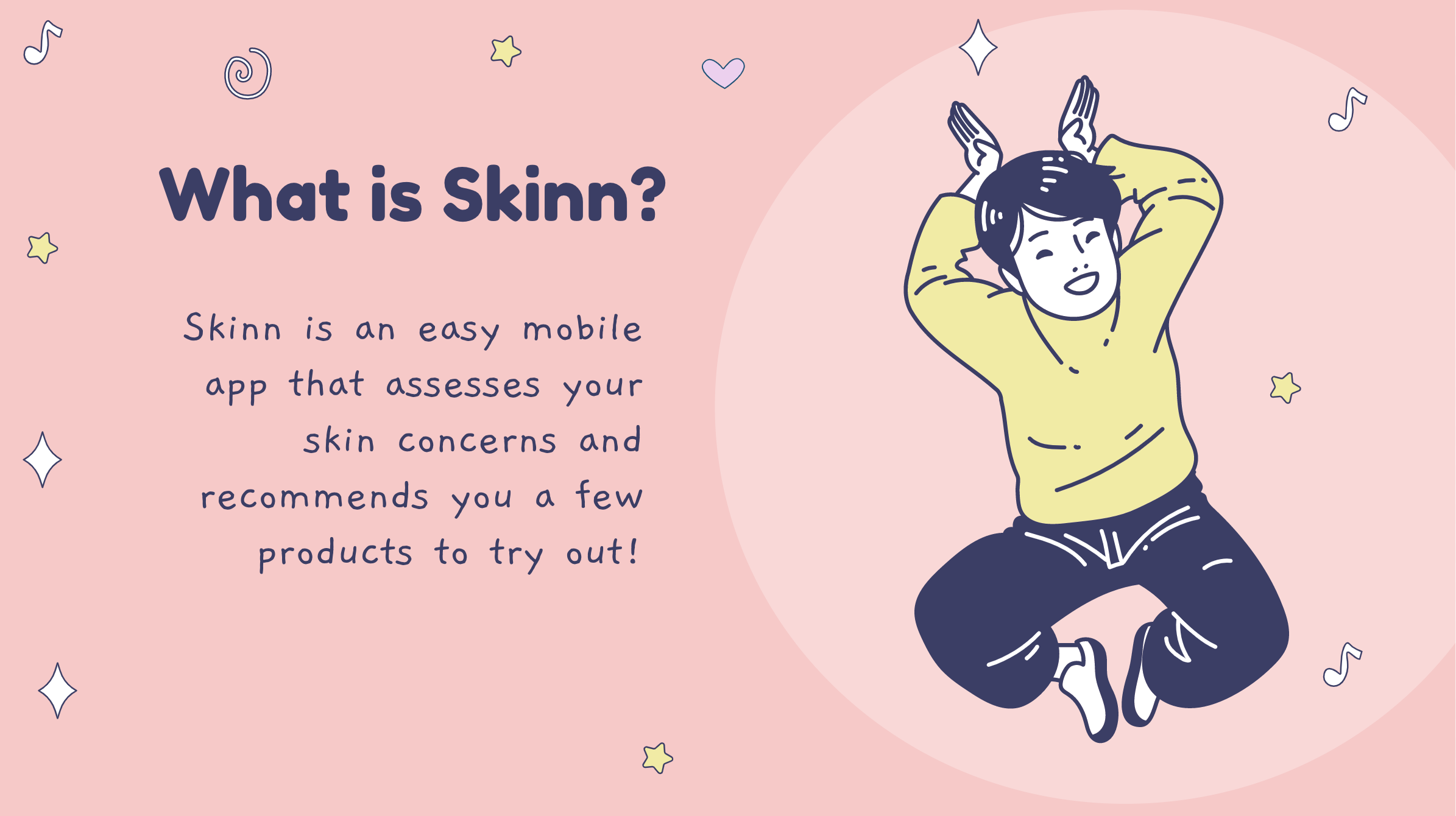 What is Skinn?

Skinn is an easy mobile app that assesses your skin concerns and recommends you a few products to try out!